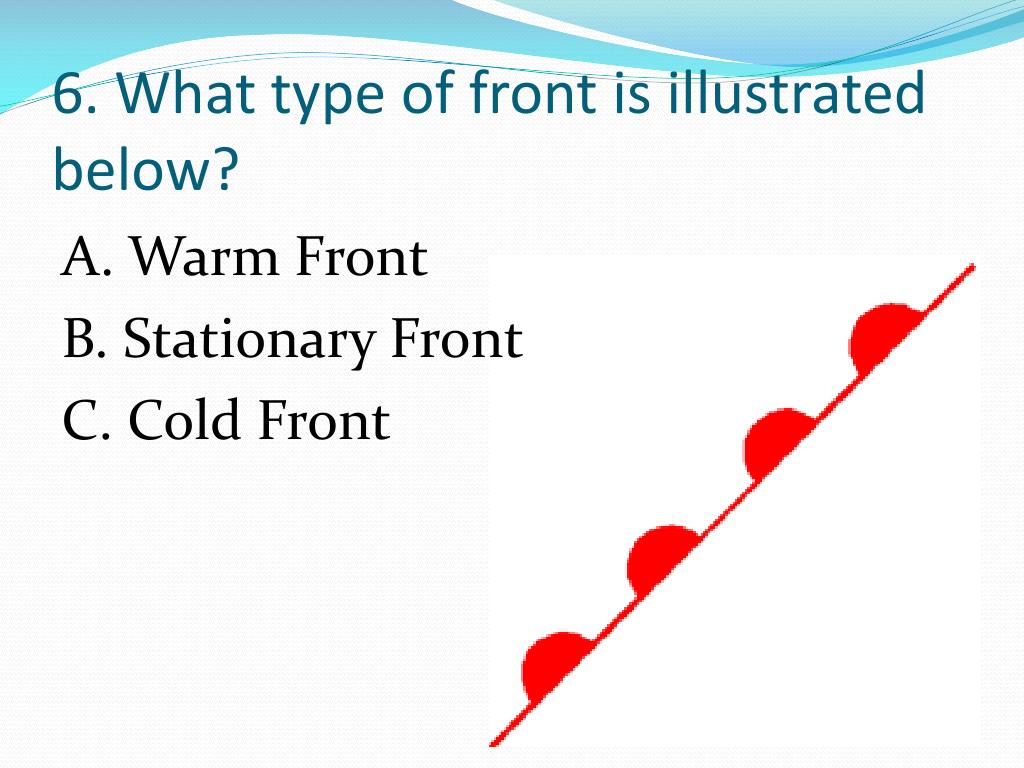 6. What type of front is illustrated below?

A. Warm Front
B. Stationary Front
C. Cold Front